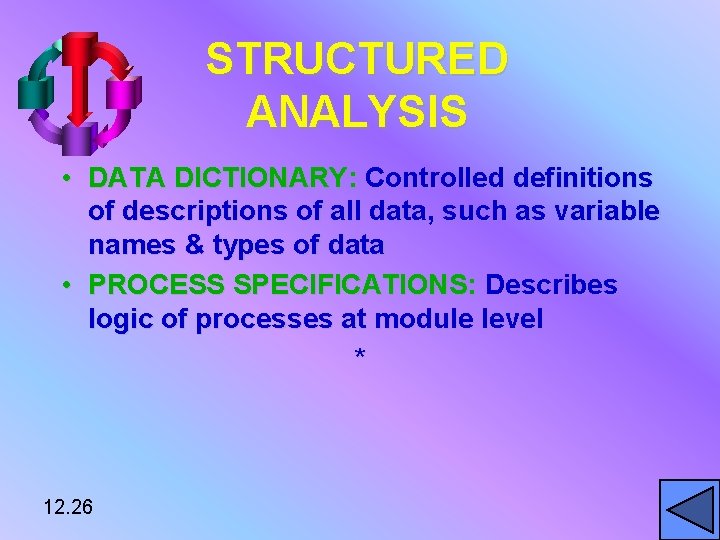 STRUCTURED ANALYSIS

• DATA DICTIONARY: Controlled definitions of descriptions of all data, such as variable names & types of data
• PROCESS SPECIFICATIONS: Describes logic of processes at module level

*

12.26